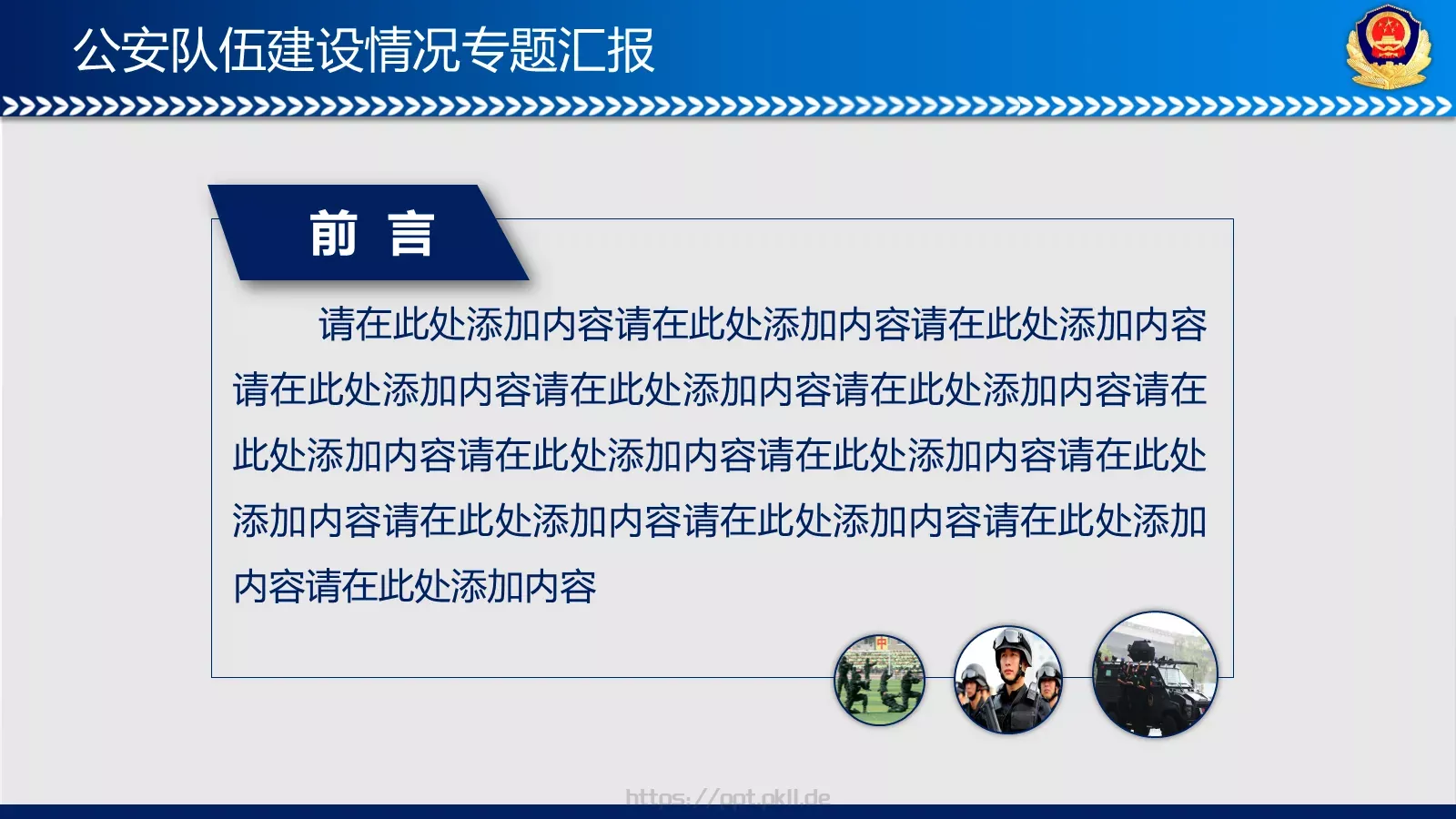 公安队伍建设情况专题汇报

前 言

请在此处添加内容请在此处添加内容请在此处添加内容请在此处添加内容请在此处添加内容请在此处添加内容请在此处添加内容请在此处添加内容请在此处添加内容请在此处添加内容请在此处添加内容请在此处添加内容请在此处添加内容请在此处添加内容

https://ppt.okll.de